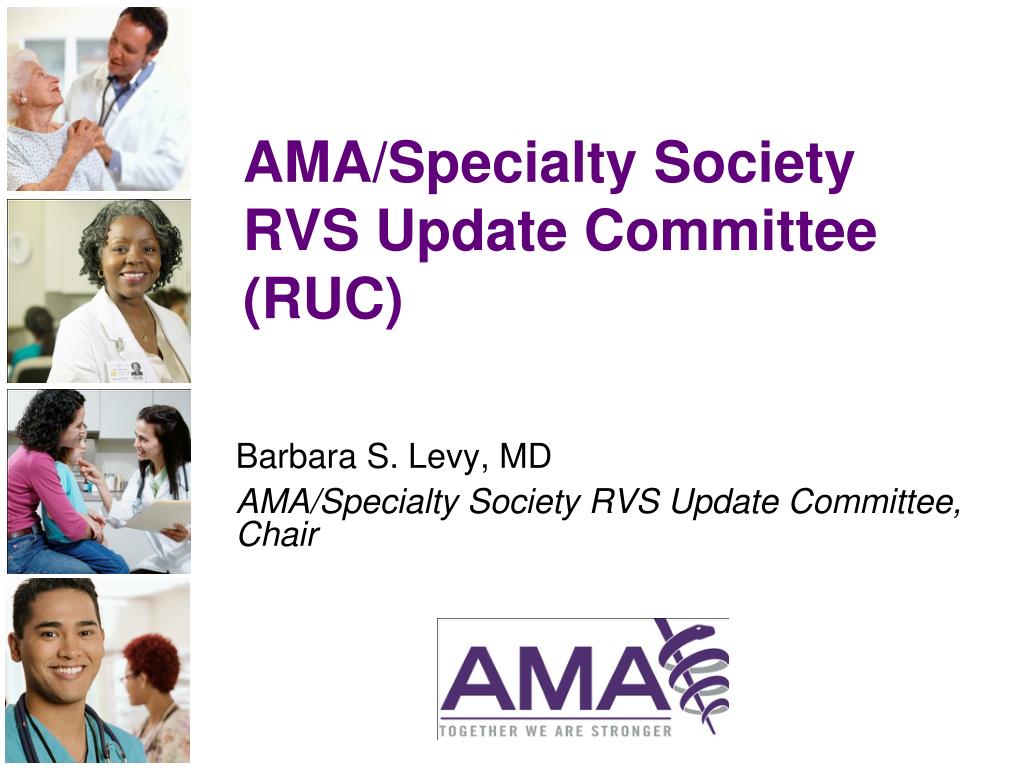 AMA/Specialty Society RVS Update Committee (RUC)

Barbara S. Levy, MD

AMA/Specialty Society RVS Update Committee, Chair

AMA

TOGETHER WE ARE STRONGER